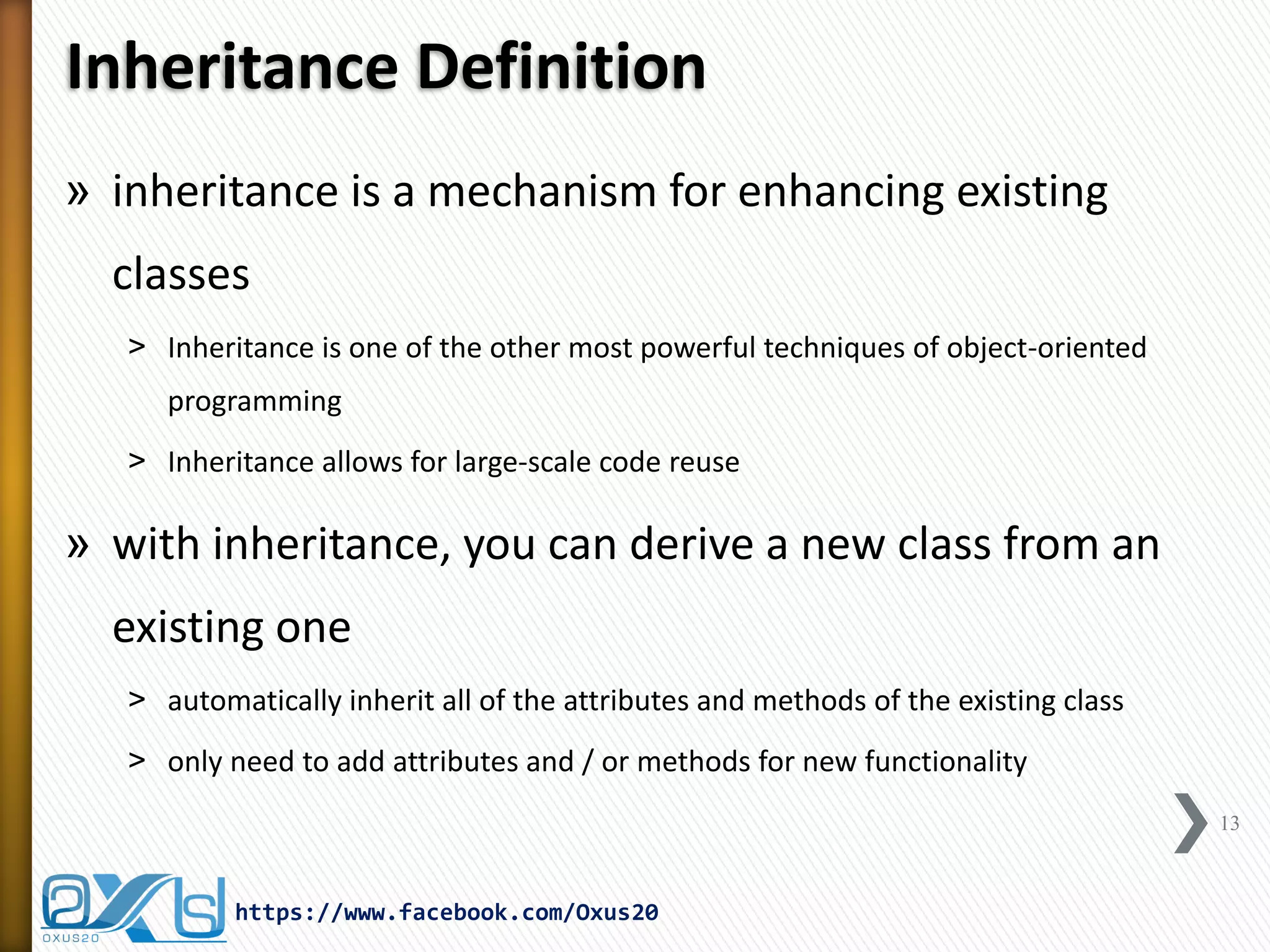 Inheritance Definition

» inheritance is a mechanism for enhancing existing classes

> Inheritance is one of the other most powerful techniques of object-oriented programming

> Inheritance allows for large-scale code reuse

» with inheritance, you can derive a new class from an existing one

> automatically inherit all of the attributes and methods of the existing class

> only need to add attributes and / or methods for new functionality

13

OXUS20

https://www.facebook.com/Oxus20